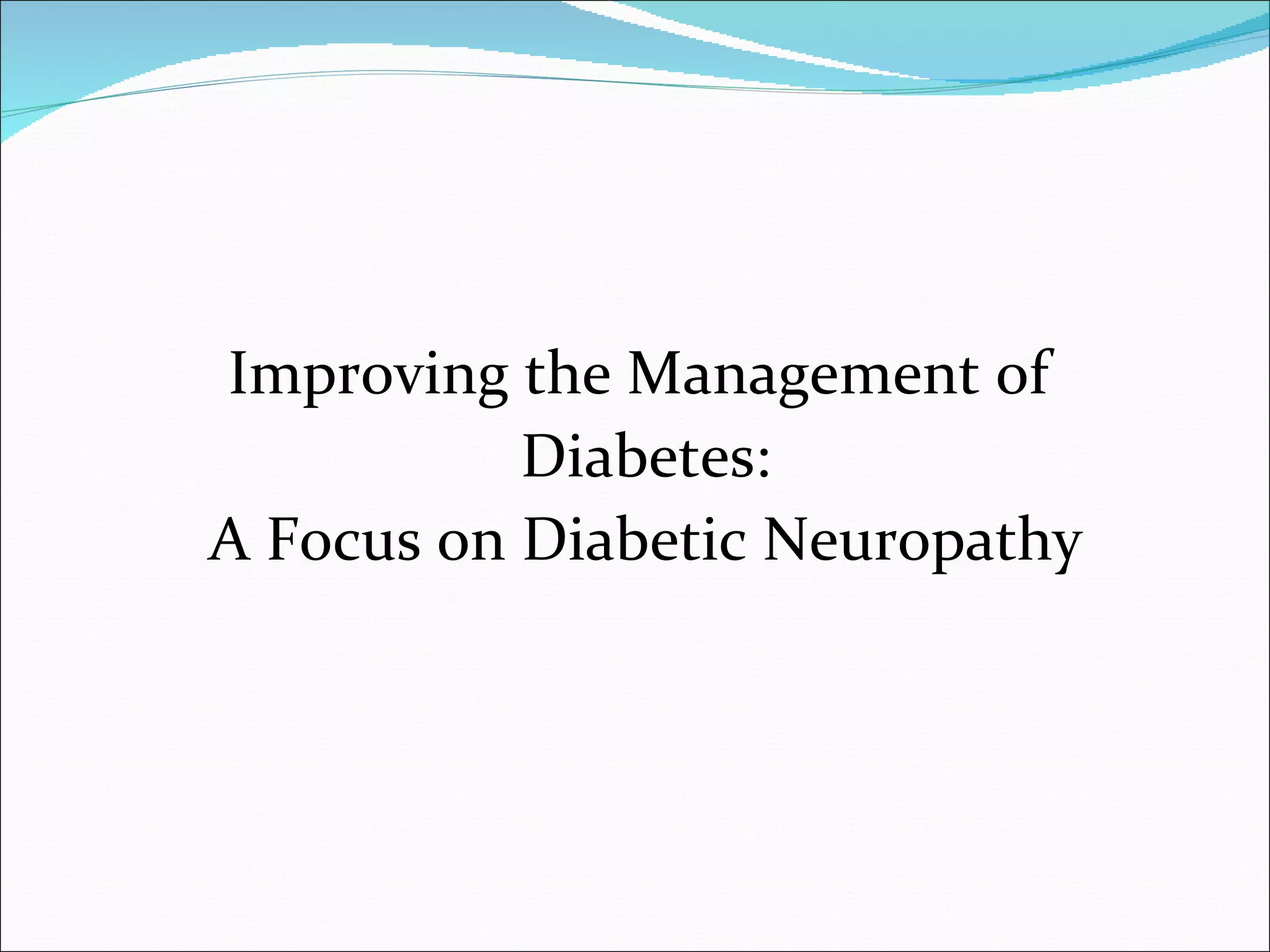 Improving the Management of Diabetes:
A Focus on Diabetic Neuropathy